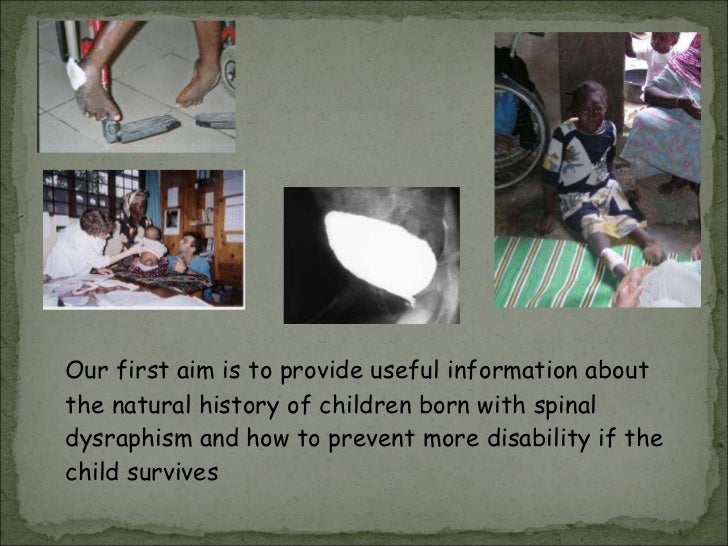 Our first aim is to provide useful information about the natural history of children born with spinal dysraphism and how to prevent more disability if the child survives